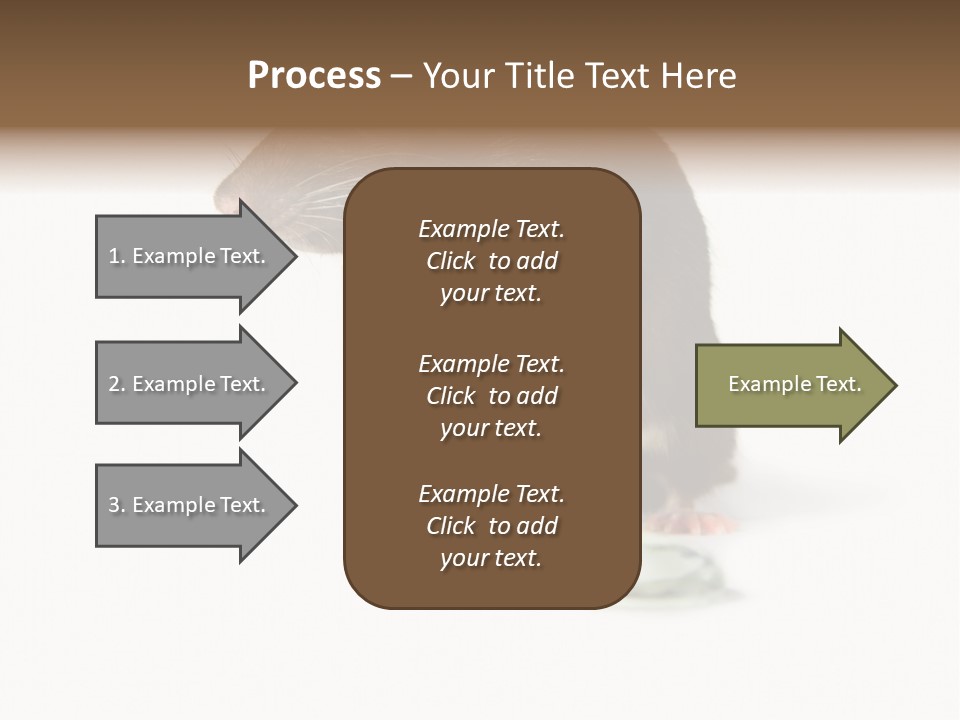 Process – Your Title Text Here

1. Example Text.

2. Example Text.

3. Example Text.

Example Text. Click to add your text.

Example Text. Click to add your text.

Example Text. Click to add your text.

Example Text.